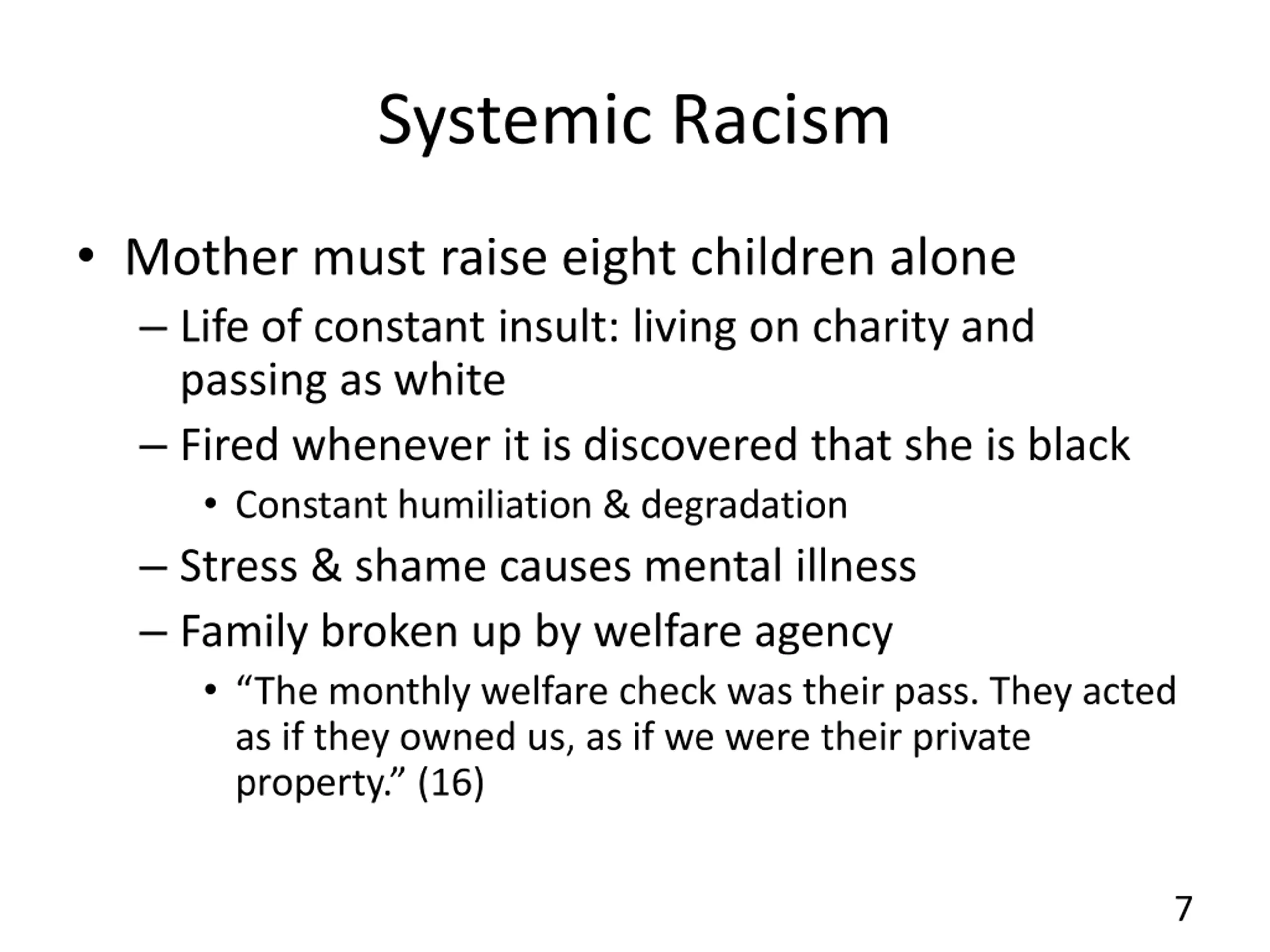 Systemic Racism

• Mother must raise eight children alone
– Life of constant insult: living on charity and passing as white
– Fired whenever it is discovered that she is black
• Constant humiliation & degradation
– Stress & shame causes mental illness
– Family broken up by welfare agency
• “The monthly welfare check was their pass. They acted as if they owned us, as if we were their private property.” (16)

7